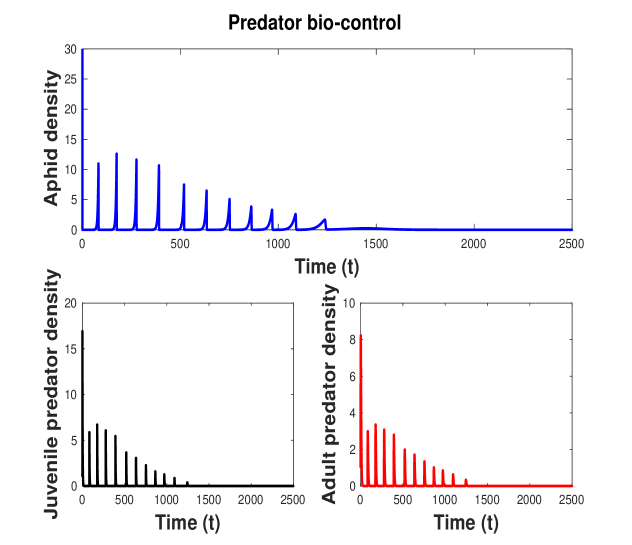 Predator bio-control

Aphid density

30
25
20
15
10
5
0

0 500 1000 1500 2000 2500

Time (t)

Juvenile predator density

20
15
10
5
0

0 500 1000 1500 2000 2500

Time (t)

Adult predator density

10
8
6
4
2
0

0 500 1000 1500 2000 2500

Time (t)